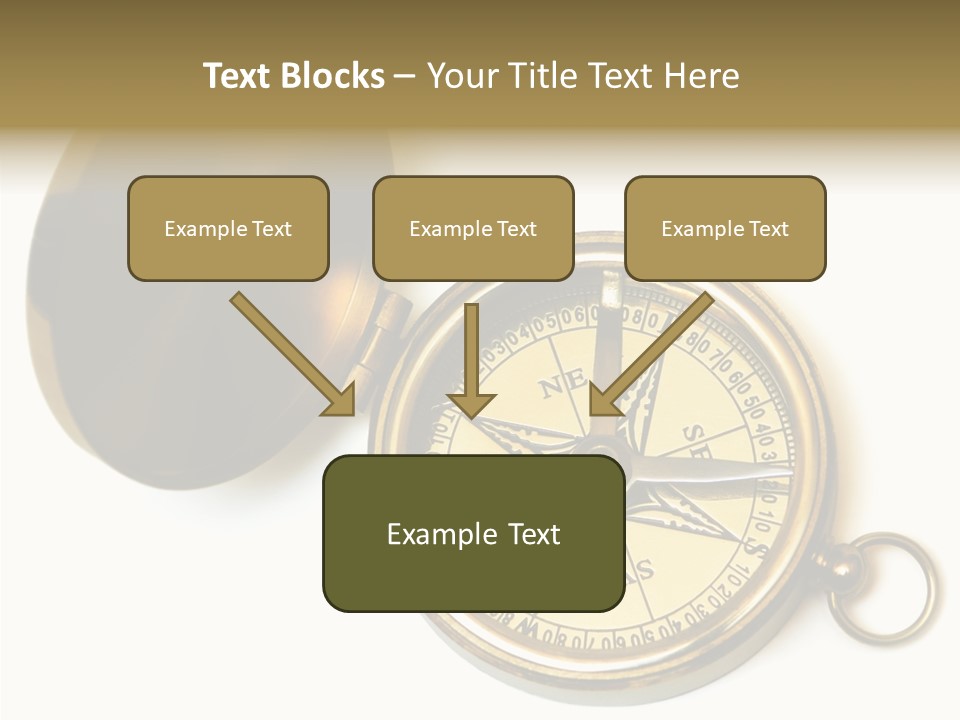 Text Blocks – Your Title Text Here

Example Text

Example Text

Example Text

Example Text